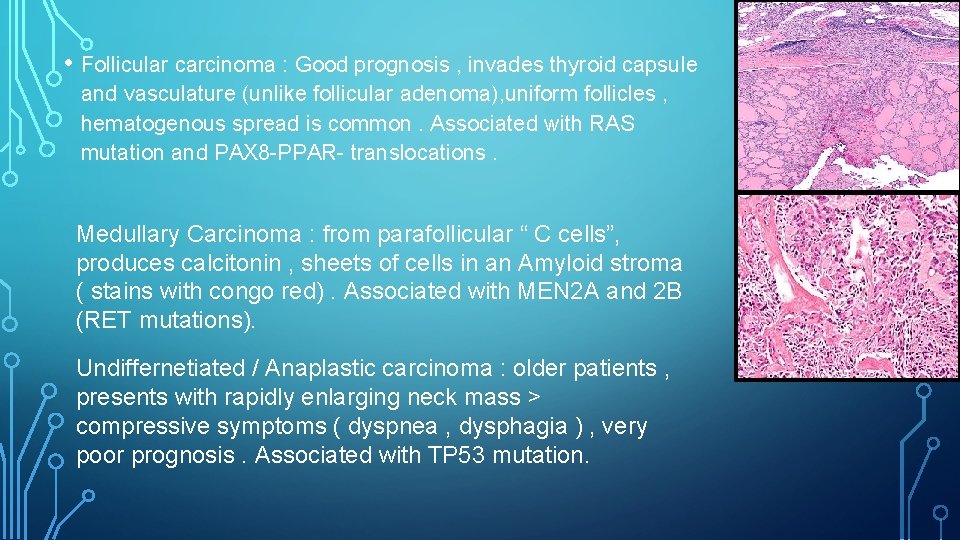 • Follicular carcinoma : Good prognosis , invades thyroid capsule and vasculature (unlike follicular adenoma),uniform follicles , hematogenous spread is common . Associated with RAS mutation and PAX8-PPAR- translocations .

Medullary Carcinoma : from parafollicular “ C cells”, produces calcitonin , sheets of cells in an Amyloid stroma ( stains with congo red) . Associated with MEN2A and 2B (RET mutations).

Undiffernetiated / Anaplastic carcinoma : older patients , presents with rapidly enlarging neck mass > compressive symptoms ( dyspnea , dysphagia ) , very poor prognosis . Associated with TP53 mutation.